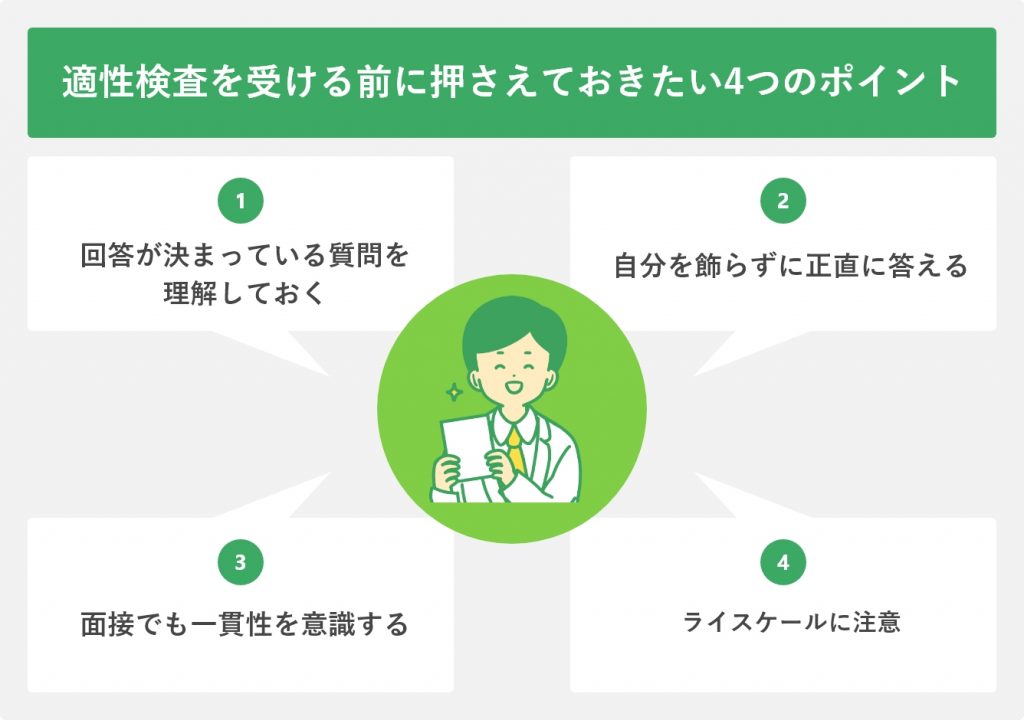 適性検査を受ける前に押さえておきたい4つのポイント

1

回答が決まっている質問を理解しておく

2

自分を飾らずに正直に答える

3

面接でも一貫性を意識する

4

ライスケールに注意